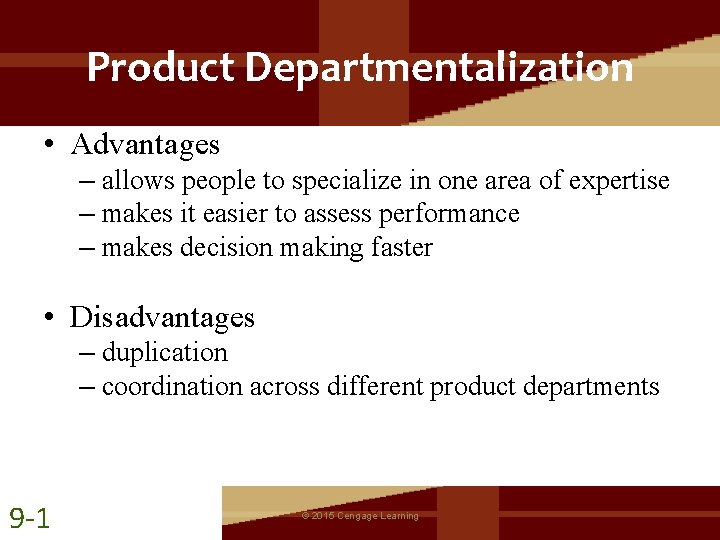 Product Departmentalization

• Advantages
– allows people to specialize in one area of expertise
– makes it easier to assess performance
– makes decision making faster

• Disadvantages
– duplication
– coordination across different product departments

9-1

© 2015 Cengage Learning